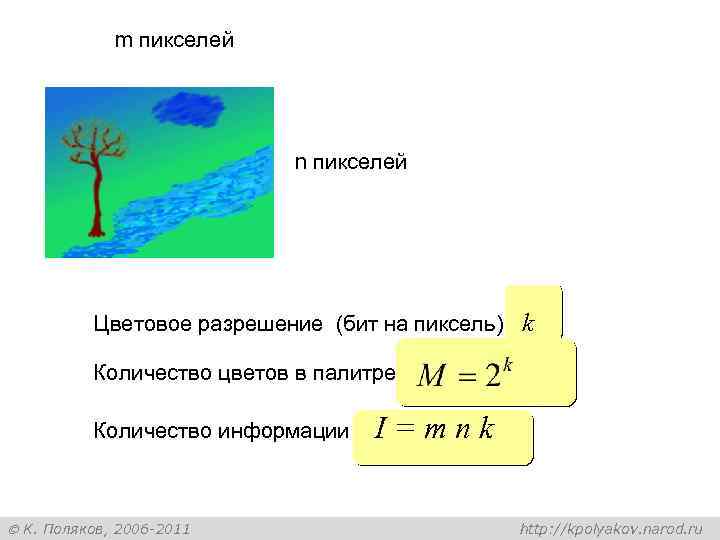 m пикселей

n пикселей

Цветовое разрешение (бит на пиксель) $k$

Количество цветов в палитре $M = 2^k$

Количество информации $I = m\ n\ k$

© К. Поляков, 2006-2011

http://kpolyakov.narod.ru